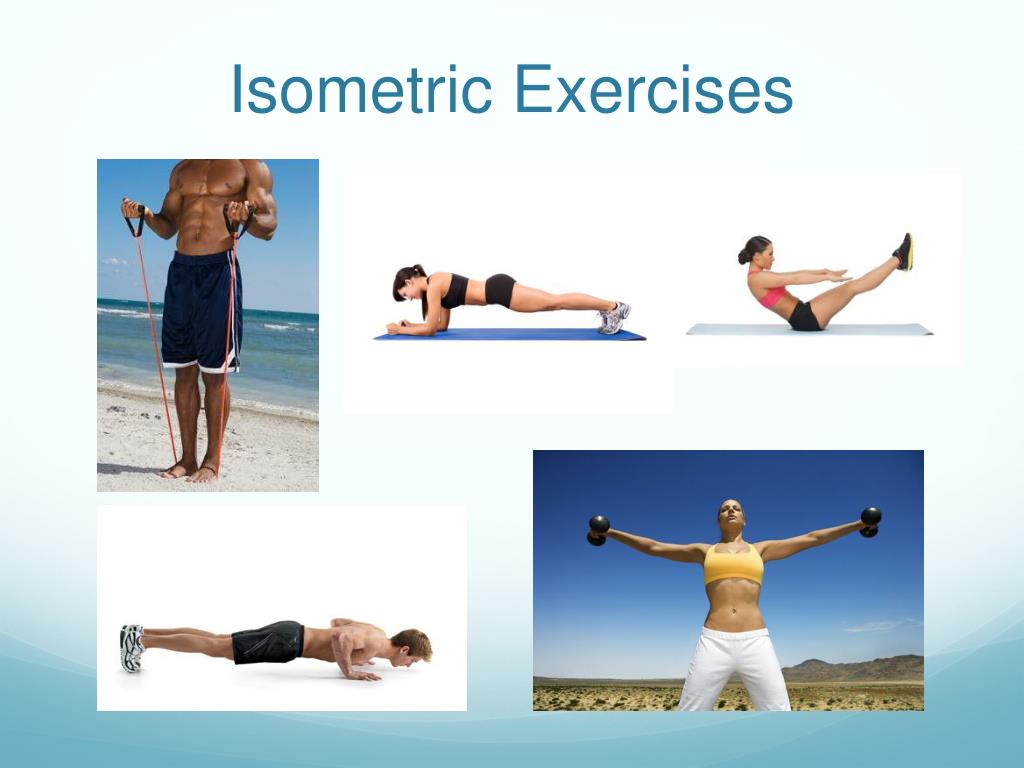 Isometric Exercises